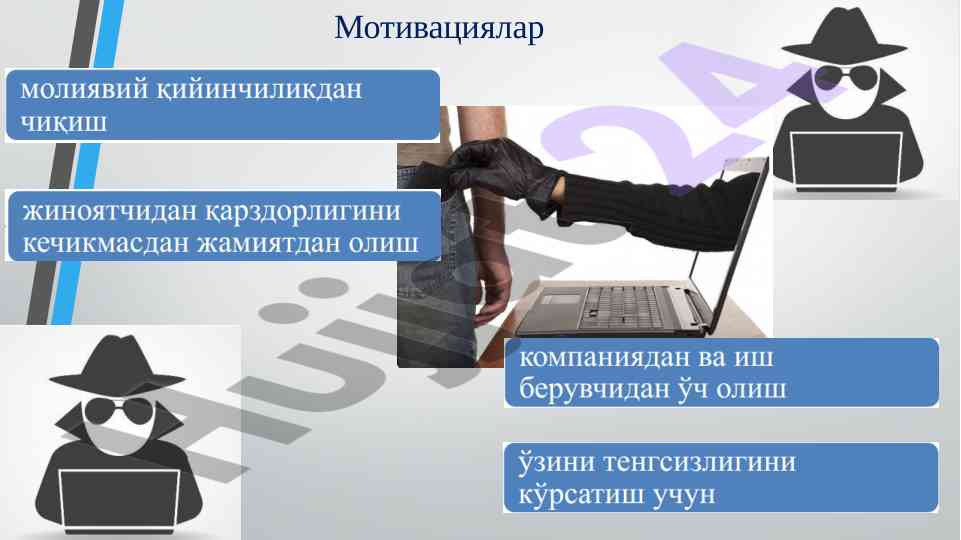 Мотивациялар

молиявий қийинчиликдан чиқиш

жиноятчидан қарздорлигини кечикмасдан жамиятдан олиш

компаниядан ва иш берувчидан ўч олиш

ўзини тенгсизлигини кўрсатиш учун

Hujjat24